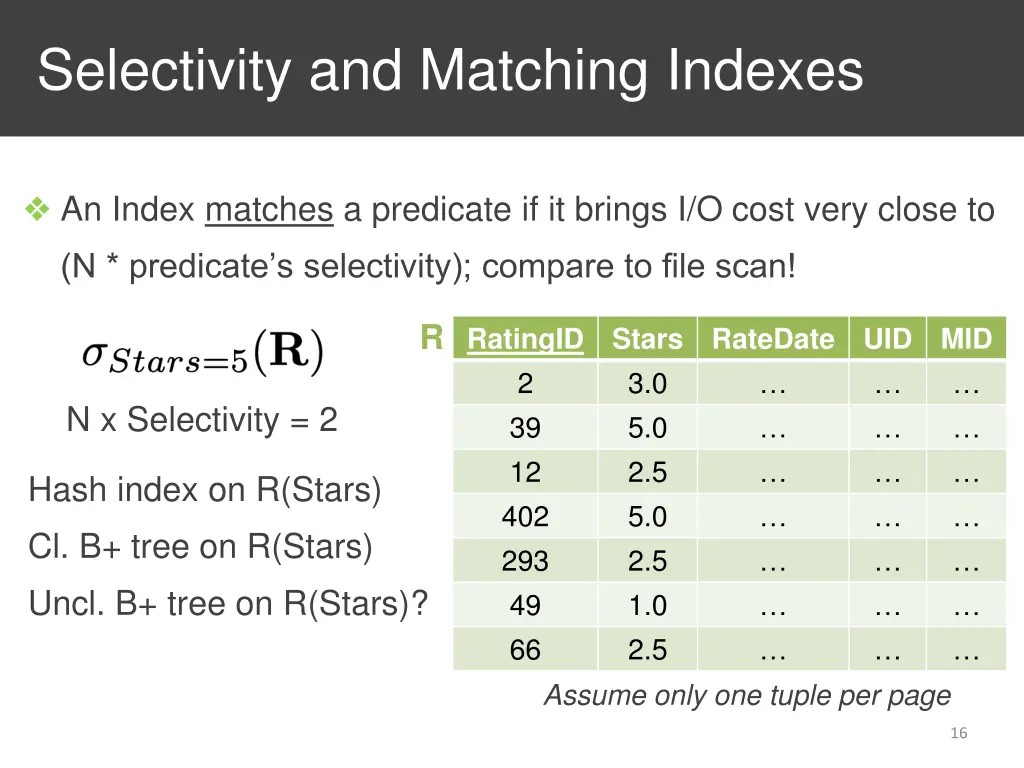 Selectivity and Matching Indexes

❖ An Index matches a predicate if it brings I/O cost very close to (N * predicate's selectivity); compare to file scan!

$\sigma_{Stars=5}(\mathbf{R})$

N x Selectivity = 2

Hash index on R(Stars)

Cl. B+ tree on R(Stars)

Uncl. B+ tree on R(Stars)?

R

| RatingID | Stars | RateDate | UID | MID |
|---|---|---|---|---|
| 2 | 3.0 | … | … | … |
| 39 | 5.0 | … | … | … |
| 12 | 2.5 | … | … | … |
| 402 | 5.0 | … | … | … |
| 293 | 2.5 | … | … | … |
| 49 | 1.0 | … | … | … |
| 66 | 2.5 | … | … | … |

Assume only one tuple per page

16